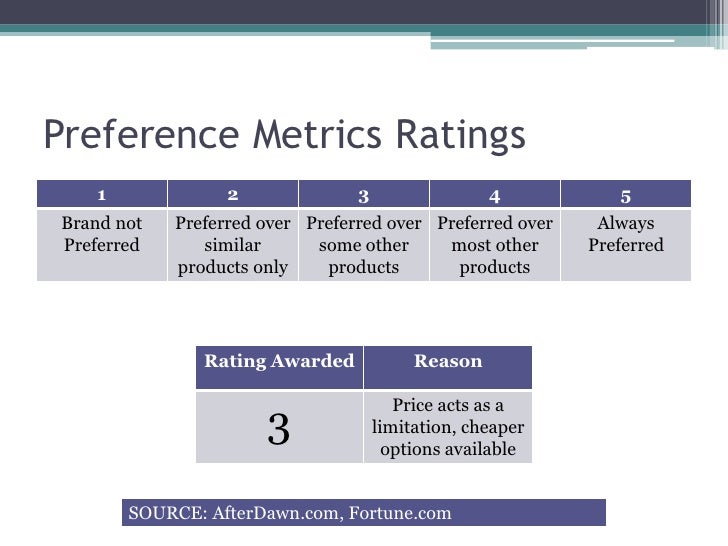 Preference Metrics Ratings

| 1 | 2 | 3 | 4 | 5 |
|---|---|---|---|---|
| Brand not Preferred | Preferred over similar products only | Preferred over some other products | Preferred over most other products | Always Preferred |

| Rating Awarded | Reason |
|---|---|
| 3 | Price acts as a limitation, cheaper options available |

SOURCE: AfterDawn.com, Fortune.com